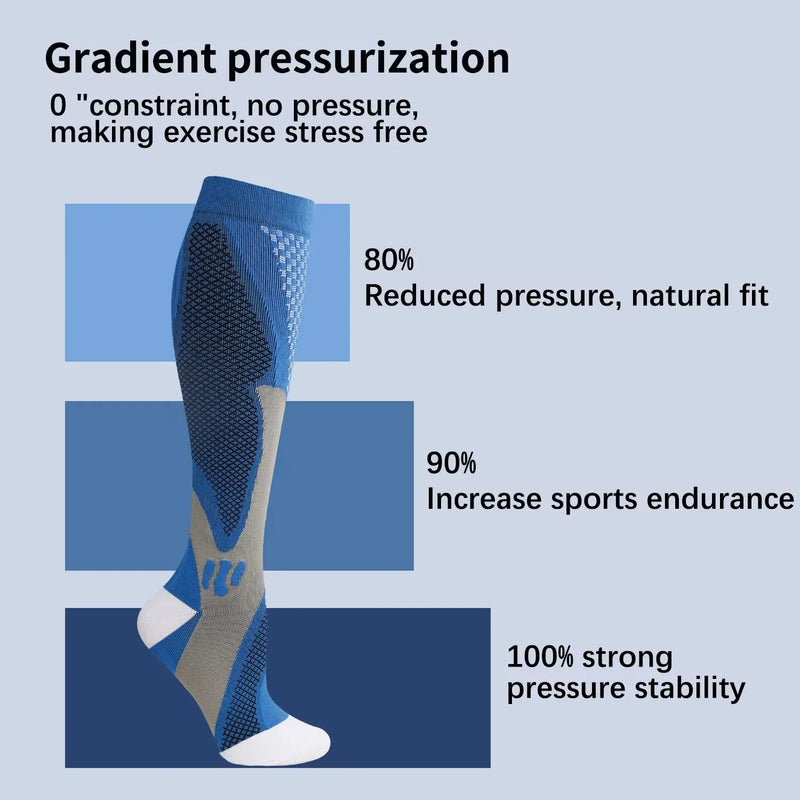 Gradient pressurization

0 "constraint, no pressure, making exercise stress free

80%
Reduced pressure, natural fit

90%
Increase sports endurance

100% strong
pressure stability